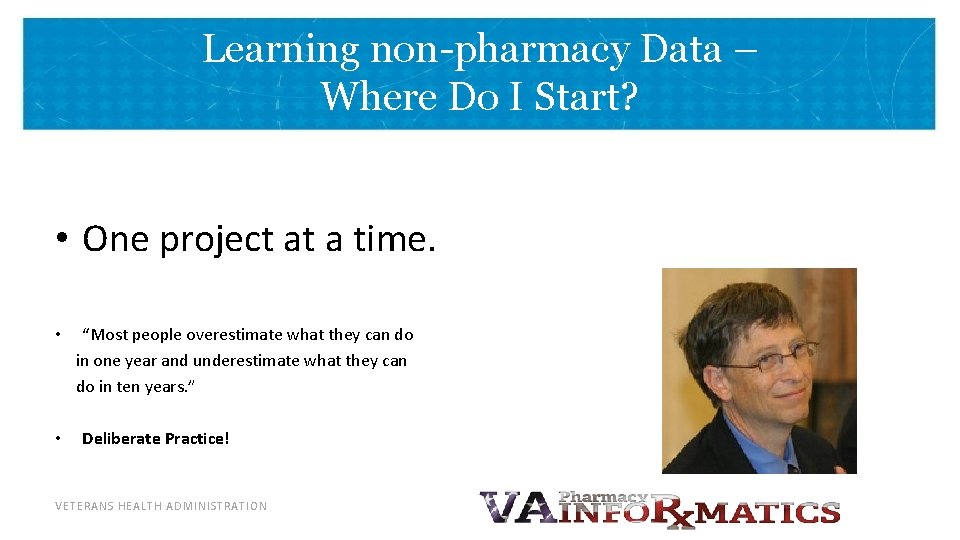 Learning non-pharmacy Data – Where Do I Start?

• One project at a time.

• "Most people overestimate what they can do in one year and underestimate what they can do in ten years."

• **Deliberate Practice!**

VETERANS HEALTH ADMINISTRATION

VA Pharmacy INFORxMATICS